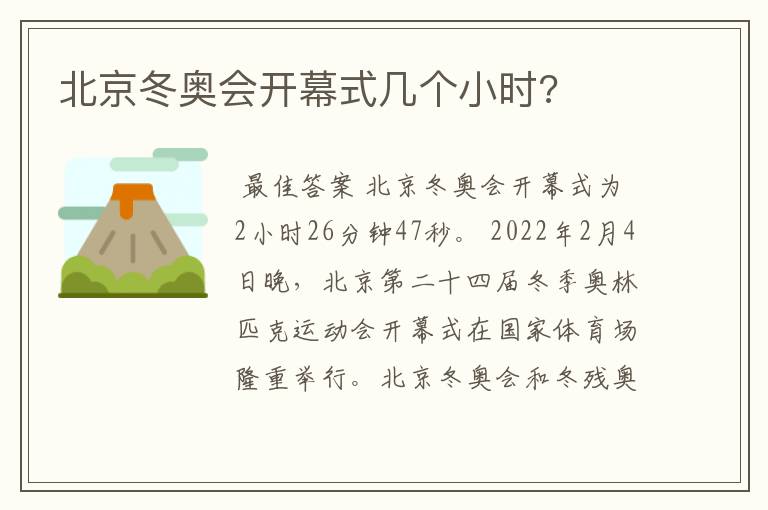 北京冬奥会开幕式几个小时?

最佳答案 北京冬奥会开幕式为2小时26分钟47秒。 2022年2月4日晚，北京第二十四届冬季奥林匹克运动会开幕式在国家体育场隆重举行。北京冬奥会和冬残奥